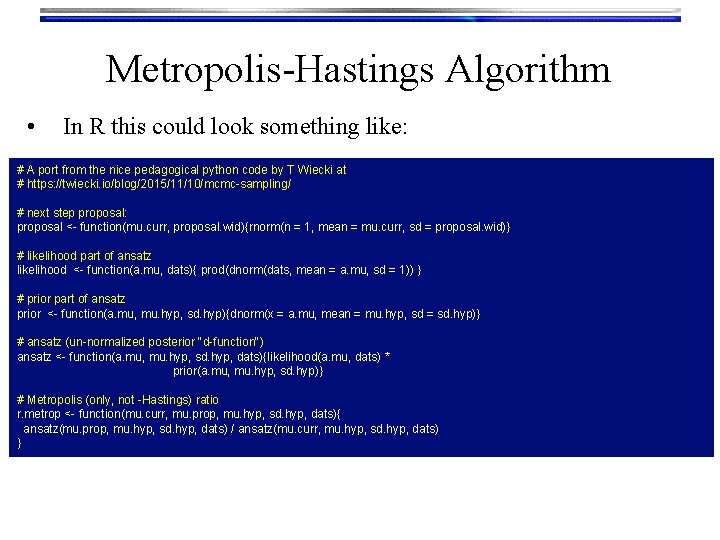 Metropolis-Hastings Algorithm

• In R this could look something like:

# A port from the nice pedagogical python code by T Wiecki at
# https://twiecki.io/blog/2015/11/10/mcmc-sampling/

# next step proposal:
proposal <- function(mu.curr, proposal.wid){rnorm(n = 1, mean = mu.curr, sd = proposal.wid)}

# likelihood part of ansatz
likelihood <- function(a.mu, dats){ prod(dnorm(dats, mean = a.mu, sd = 1)) }

# prior part of ansatz
prior <- function(a.mu, mu.hyp, sd.hyp){dnorm(x = a.mu, mean = mu.hyp, sd = sd.hyp)}

# ansatz (un-normalized posterior "d-function")
ansatz <- function(a.mu, mu.hyp, sd.hyp, dats){likelihood(a.mu, dats) *
prior(a.mu, mu.hyp, sd.hyp)}

# Metropolis (only, not -Hastings) ratio
r.metrop <- function(mu.curr, mu.prop, mu.hyp, sd.hyp, dats){
ansatz(mu.prop, mu.hyp, sd.hyp, dats) / ansatz(mu.curr, mu.hyp, sd.hyp, dats)
}